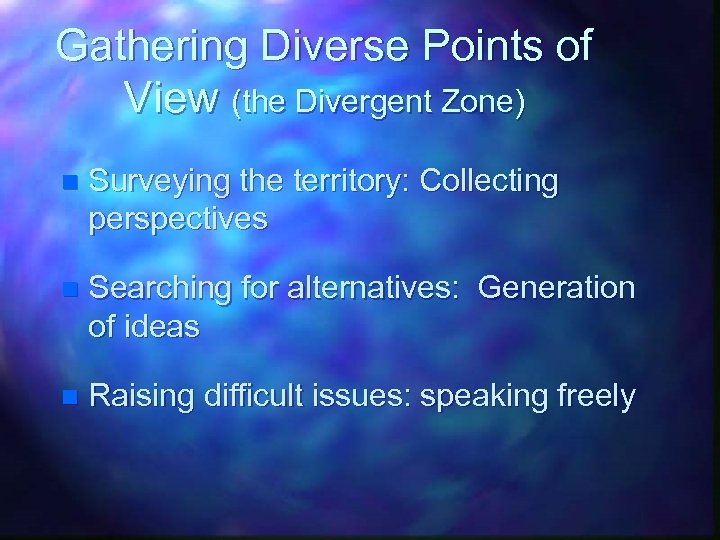 Gathering Diverse Points of View (the Divergent Zone)

- Surveying the territory: Collecting perspectives
- Searching for alternatives: Generation of ideas
- Raising difficult issues: speaking freely